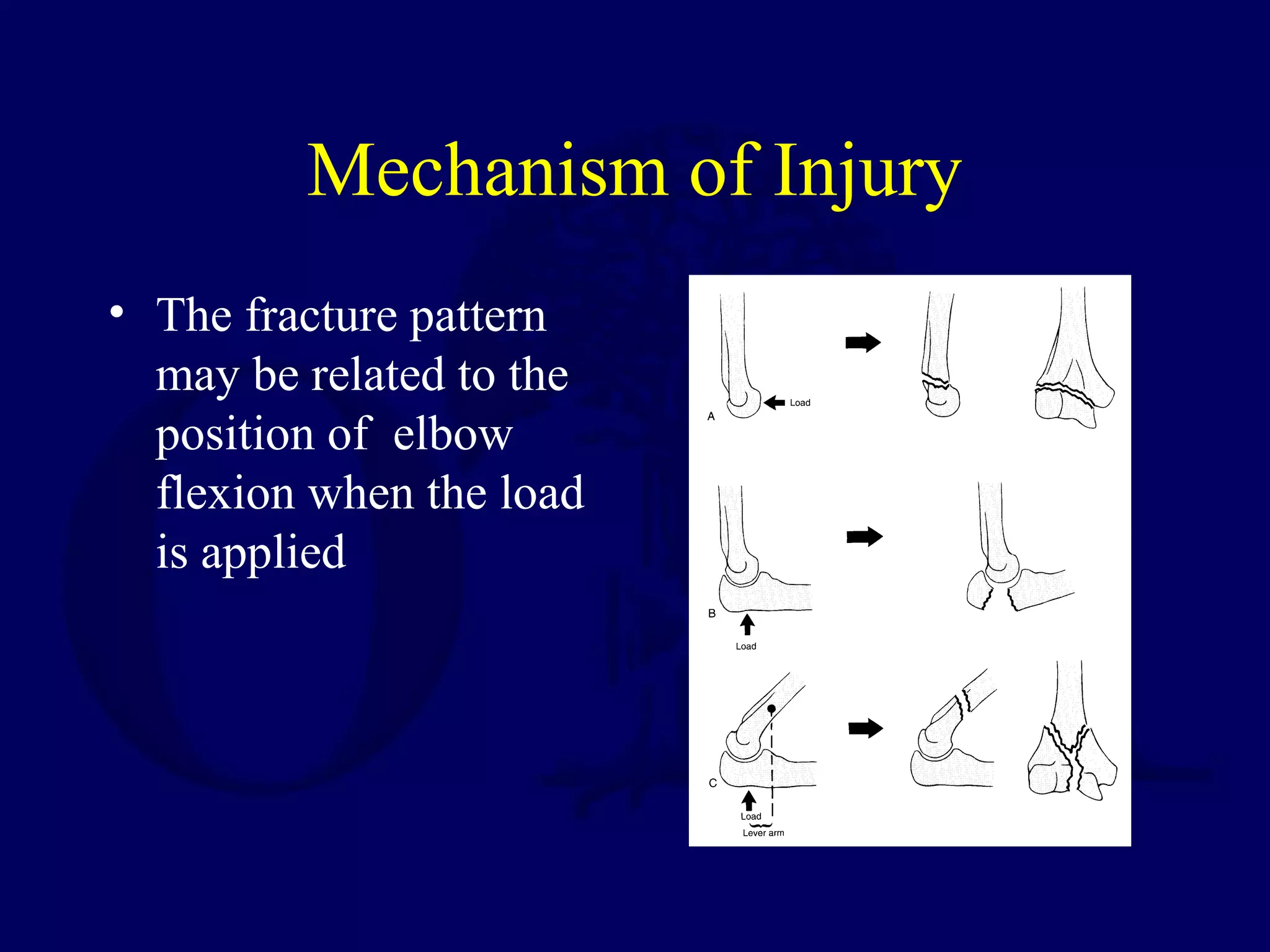 Mechanism of Injury

• The fracture pattern may be related to the position of elbow flexion when the load is applied

Load
A

B
Load

C
Load
Lever arm